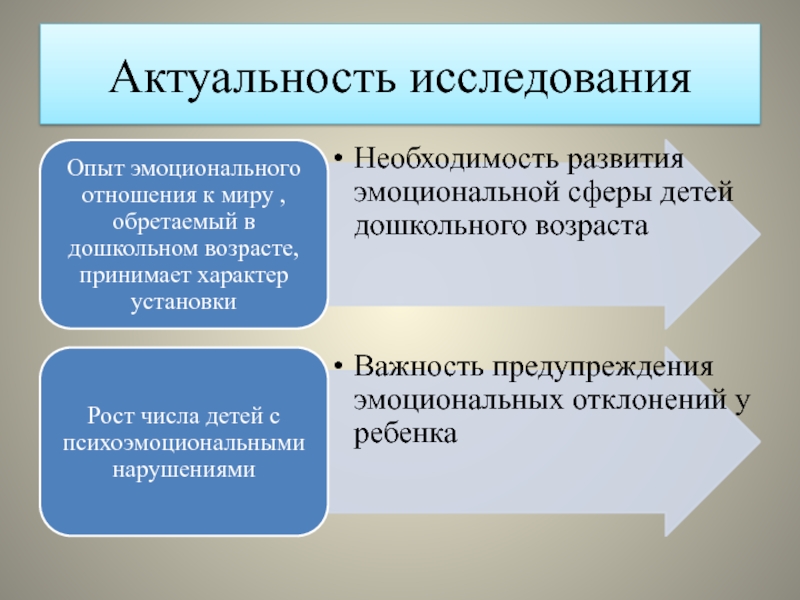 Актуальность исследования

Опыт эмоционального отношения к миру , обретаемый в дошкольном возрасте, принимает характер установки

• Необходимость развития эмоциональной сферы детей дошкольного возраста

Рост числа детей с психоэмоциональными нарушениями

• Важность предупреждения эмоциональных отклонений у ребенка